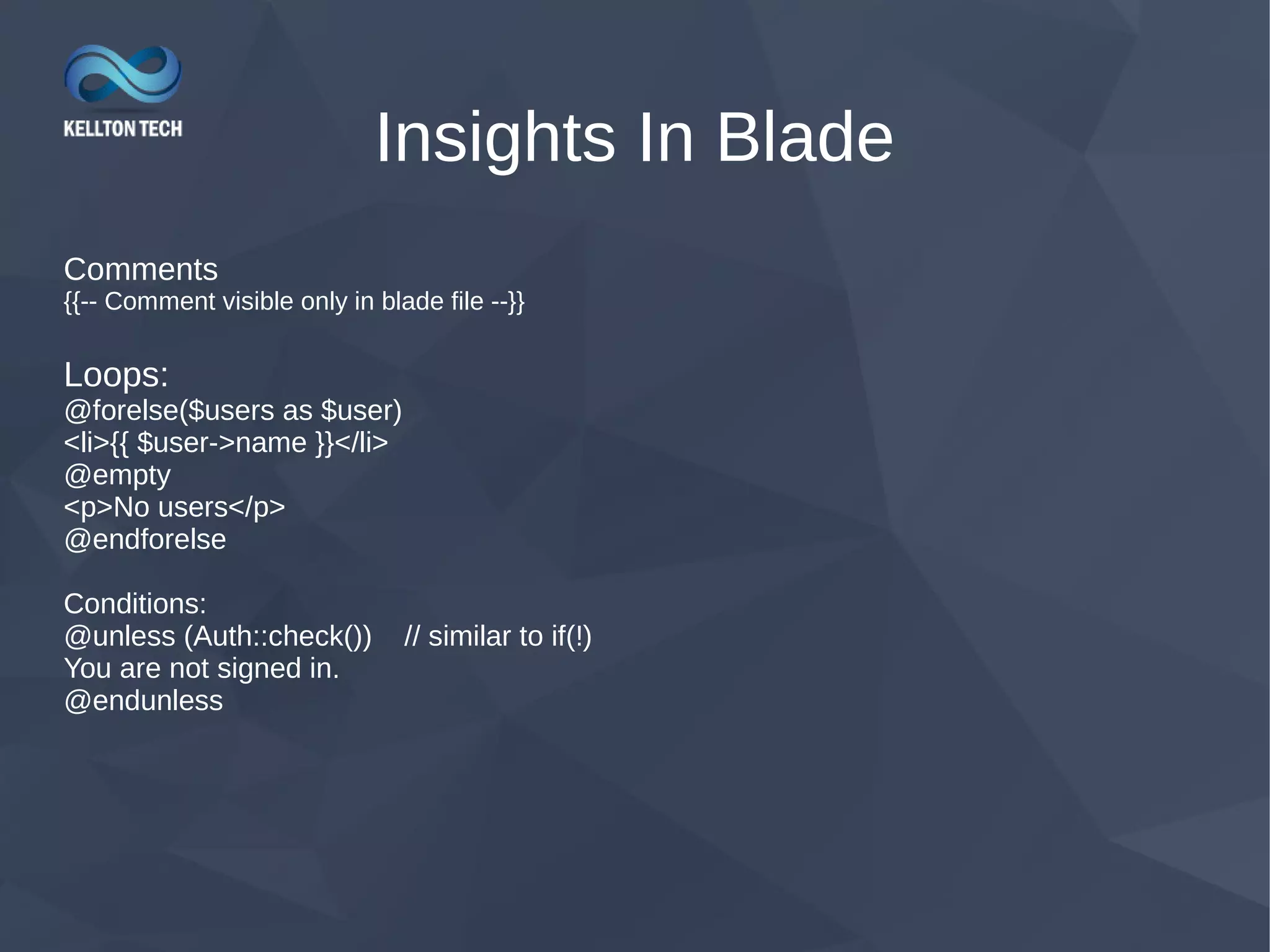 KELLTON TECH

Insights In Blade

Comments
{{-- Comment visible only in blade file --}}

Loops:
@forelse($users as $user)
<li>{{ $user->name }}</li>
@empty
<p>No users</p>
@endforelse

Conditions:
@unless (Auth::check()) // similar to if(!)
You are not signed in.
@endunless